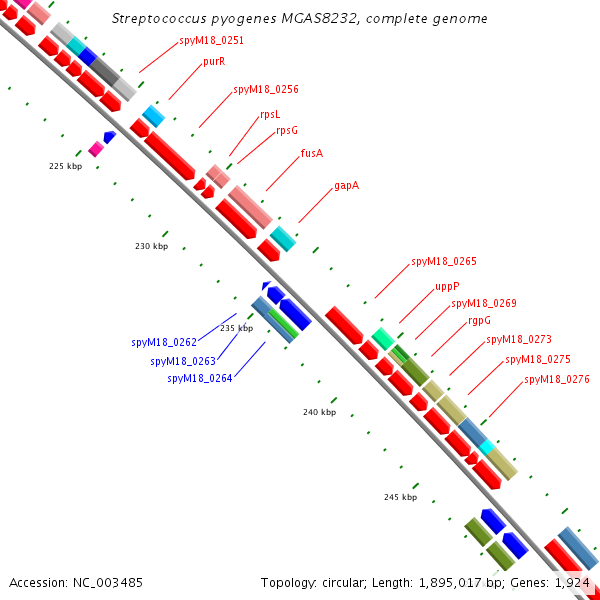 Streptococcus pyogenes MGAS8232, complete genome

spyM18_0251
purR
spyM18_0256
rpsL
rpsG
fusA
gapA
225 kbp
230 kbp
spyM18_0265
uppP
spyM18_0269
rgpG
spyM18_0273
spyM18_0275
spyM18_0276
235 kbp
spyM18_0262
spyM18_0263
spyM18_0264
240 kbp
245 kbp

Accession: NC_003485

Topology: circular; Length: 1,895,017 bp; Genes: 1,924